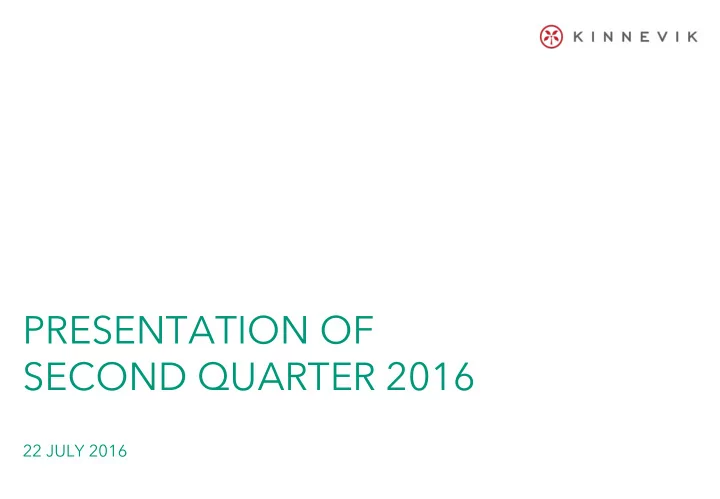 KINNEVIK

PRESENTATION OF SECOND QUARTER 2016

22 JULY 2016